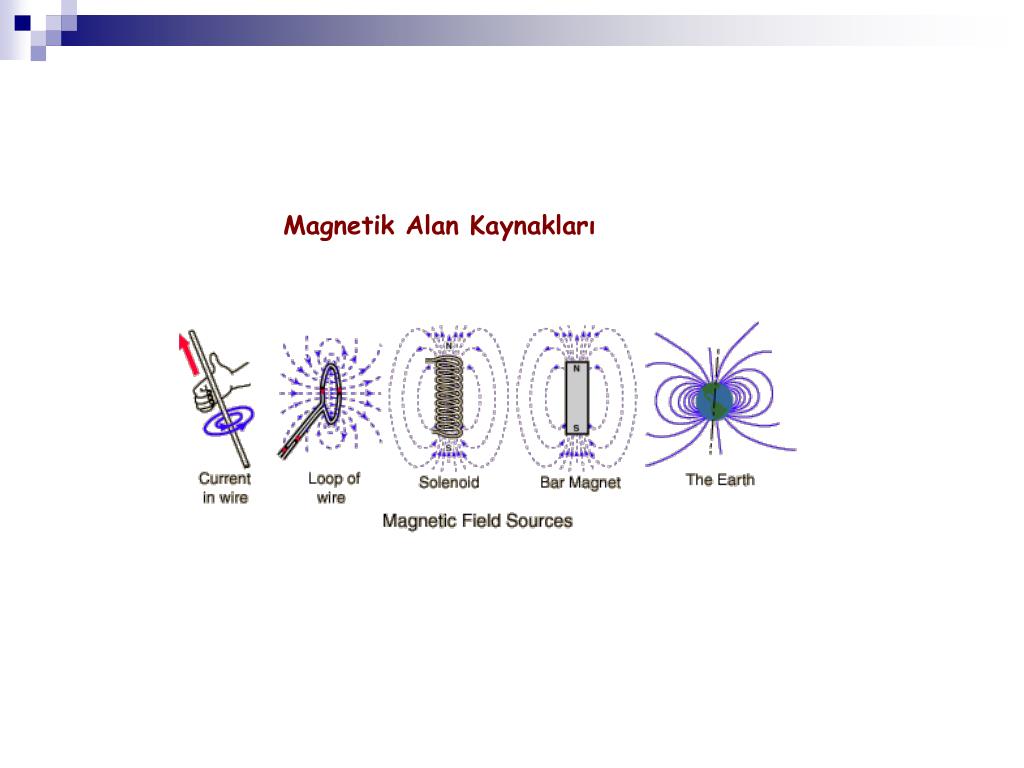 Magnetik Alan Kaynakları

N
S
N
S

Current in wire

Loop of wire

Solenoid

Bar Magnet

The Earth

Magnetic Field Sources